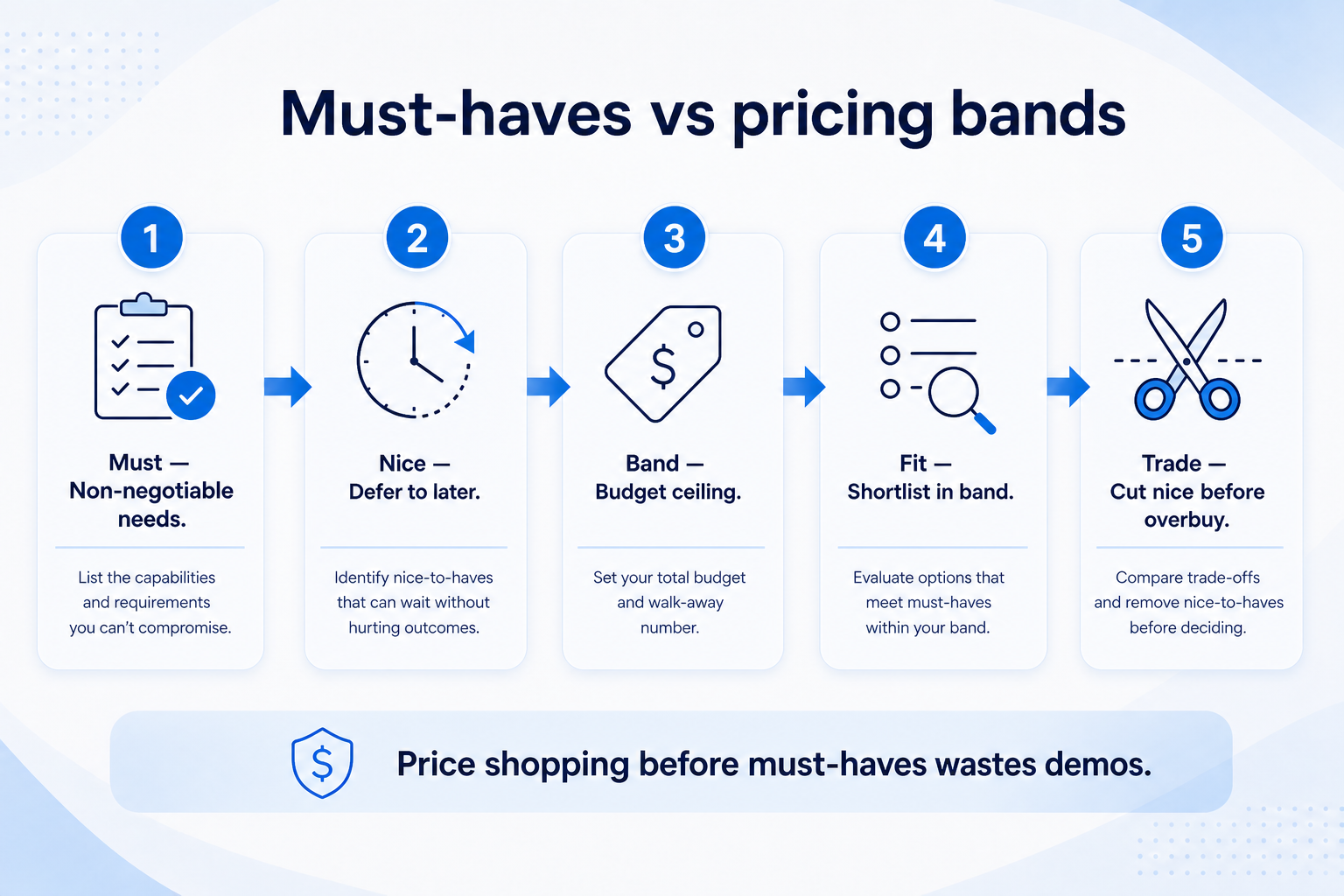 Must-haves vs pricing bands

1

Must — Non-negotiable needs.

List the capabilities and requirements you can't compromise.

2

Nice — Defer to later.

Identify nice-to-haves that can wait without hurting outcomes.

3

$

Band — Budget ceiling.

Set your total budget and walk-away number.

4

Fit — Shortlist in band.

Evaluate options that meet must-haves within your band.

5

Trade — Cut nice before overbuy.

Compare trade-offs and remove nice-to-haves before deciding.

$

Price shopping before must-haves wastes demos.